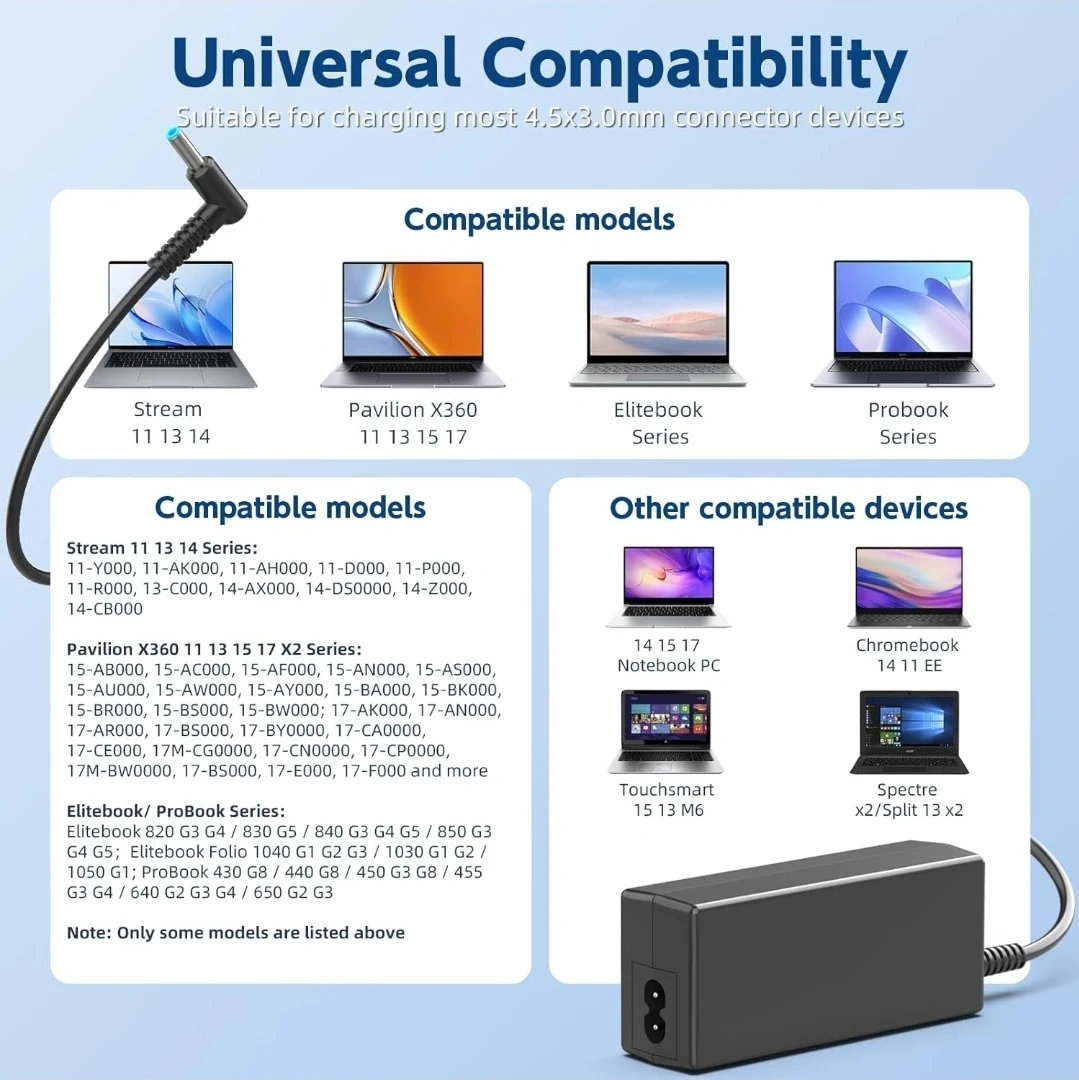 Universal Compatibility
Suitable for charging most 4.5x3.0mm connector devices

Compatible models

Stream
11 13 14

Pavilion X360
11 13 15 17

Elitebook
Series

Probook
Series

Compatible models

Stream 11 13 14 Series:
11-Y000, 11-AK000, 11-AH000, 11-D000, 11-P000, 11-R000, 13-C000, 14-AX000, 14-DS0000, 14-Z000, 14-CB000

Pavilion X360 11 13 15 17 X2 Series:
15-AB000, 15-AC000, 15-AF000, 15-AN000, 15-AS000, 15-AU000, 15-AW000, 15-AY000, 15-BA000, 15-BK000, 15-BR000, 15-BS000, 15-BW000; 17-AK000, 17-AN000, 17-AR000, 17-BS000, 17-BY0000, 17-CA0000, 17-CE000, 17M-CG0000, 17-CN0000, 17-CP0000, 17M-BW0000, 17-BS000, 17-E000, 17-F000 and more

Elitebook/ ProBook Series:
Elitebook 820 G3 G4 / 830 G5 / 840 G3 G4 G5 / 850 G3 G4 G5; Elitebook Folio 1040 G1 G2 G3 / 1030 G1 G2 / 1050 G1; ProBook 430 G8 / 440 G8 / 450 G3 G8 / 455 G3 G4 / 640 G2 G3 G4 / 650 G2 G3

Note: Only some models are listed above

Other compatible devices

14 15 17
Notebook PC

Chromebook
14 11 EE

Touchsmart
15 13 M6

Spectre
x2/Split 13 x2